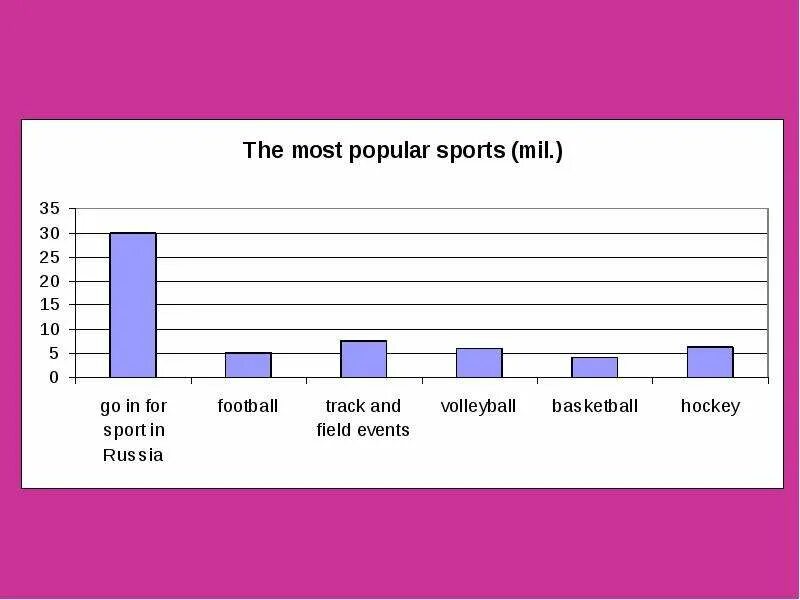 The most popular sports (mil.)

35
30
25
20
15
10
5
0

go in for sport in Russia
football
track and field events
volleyball
basketball
hockey